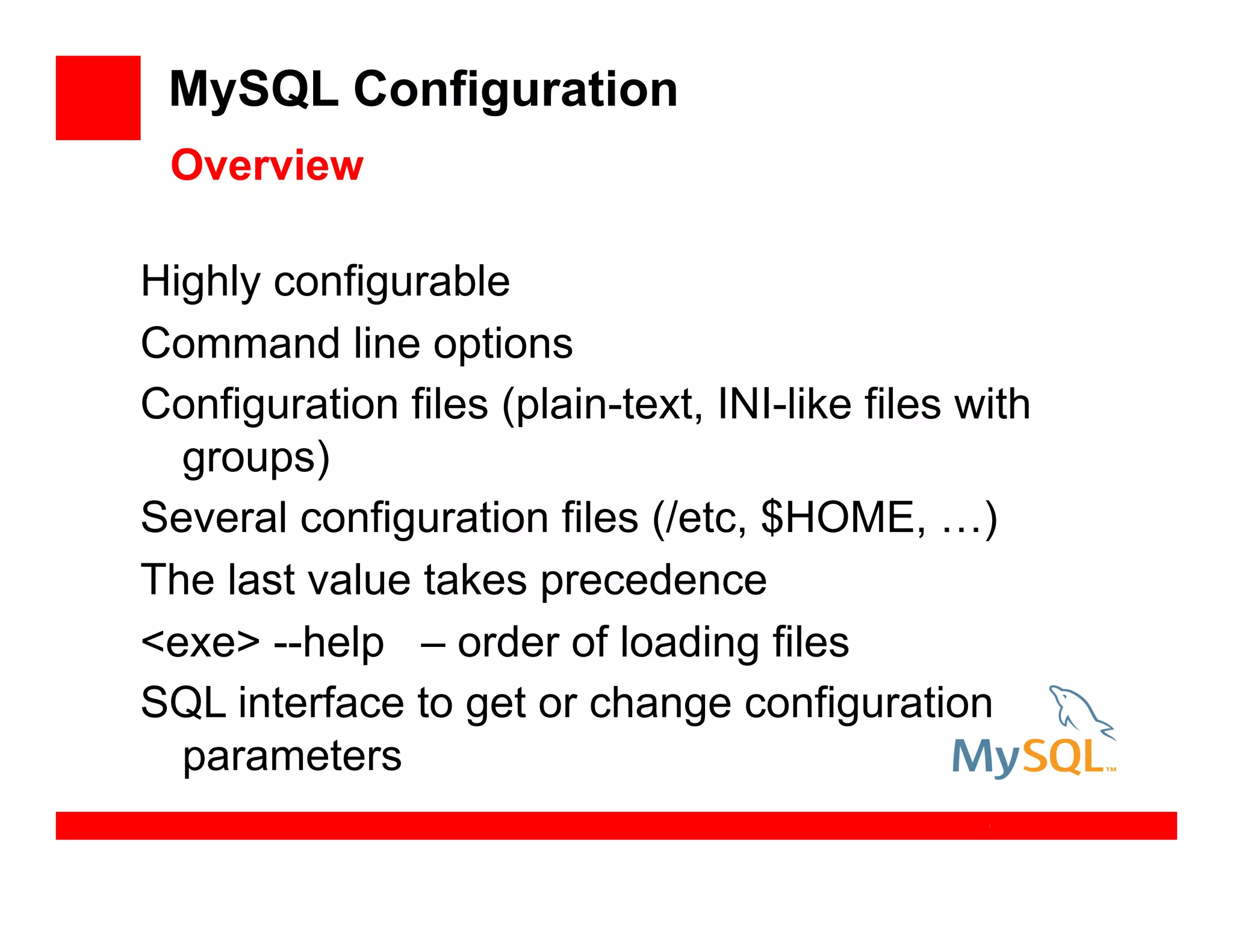 MySQL Configuration

Overview

Highly configurable

Command line options

Configuration files (plain-text, INI-like files with groups)

Several configuration files (/etc, \$HOME, …)

The last value takes precedence

<exe> --help – order of loading files

SQL interface to get or change configuration parameters

MySQL™